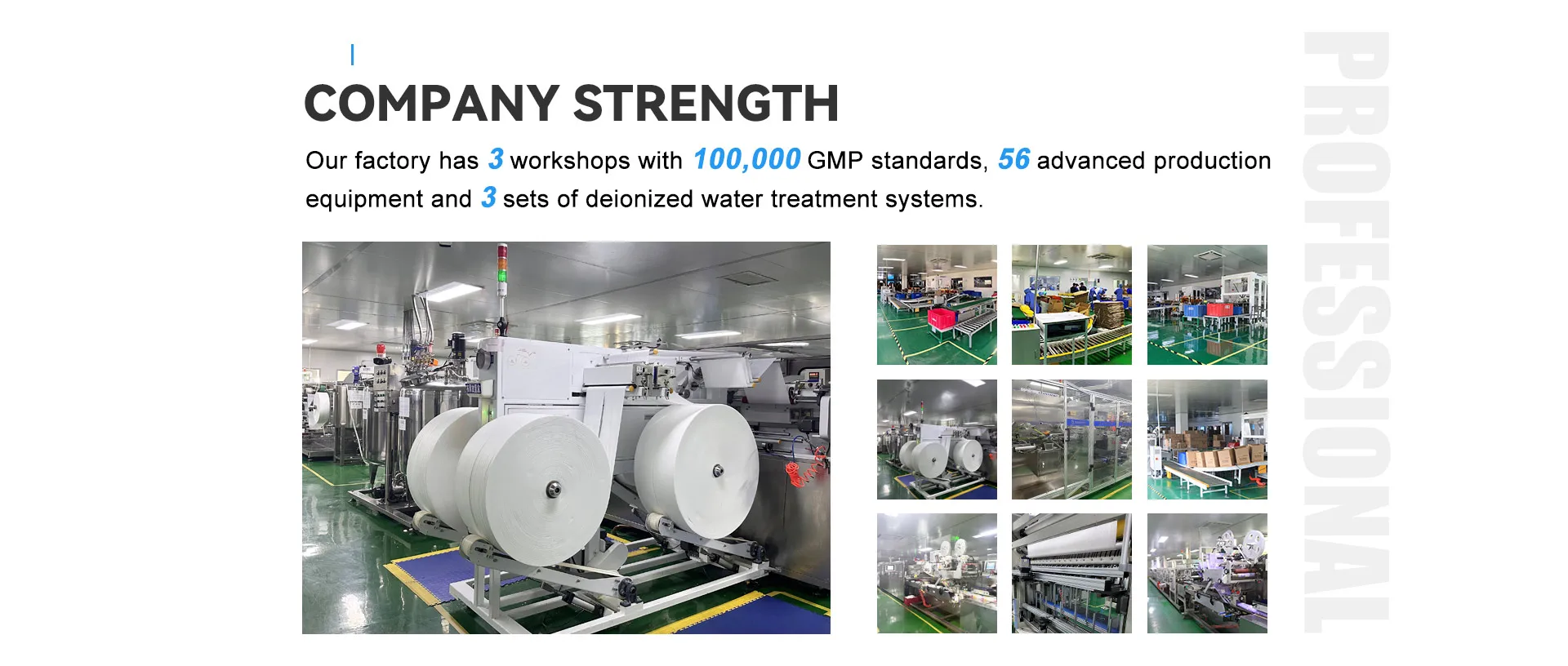 COMPANY STRENGTH

Our factory has 3 workshops with 100,000 GMP standards, 56 advanced production equipment and 3 sets of deionized water treatment systems.

PROFESSIONAL